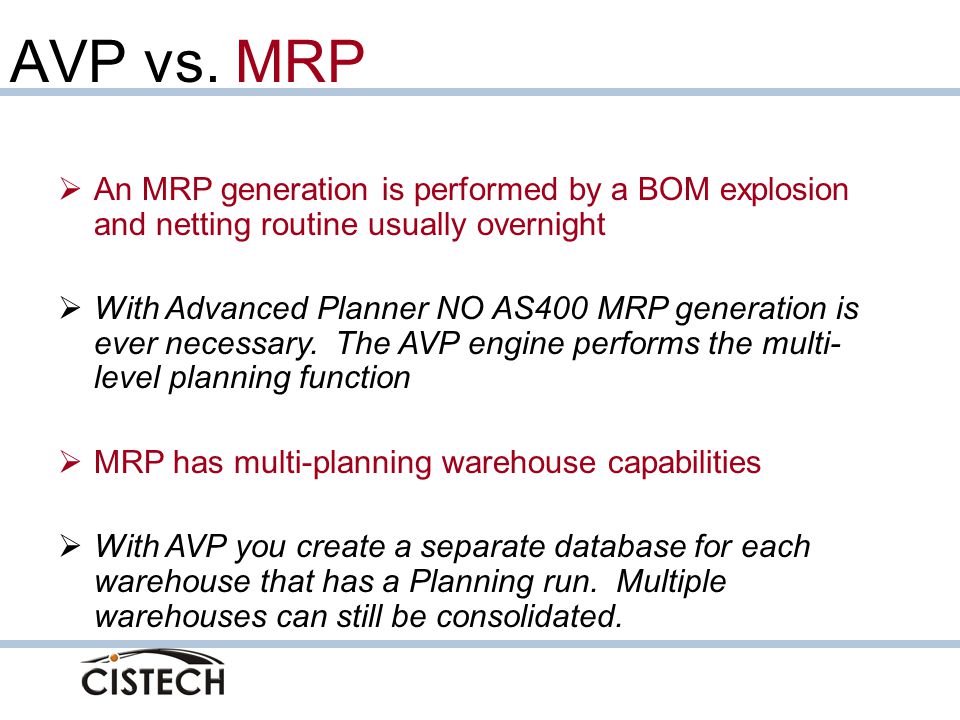 AVP vs. MRP

➢ An MRP generation is performed by a BOM explosion and netting routine usually overnight

➢ With Advanced Planner NO AS400 MRP generation is ever necessary. The AVP engine performs the multi-level planning function

➢ MRP has multi-planning warehouse capabilities

➢ With AVP you create a separate database for each warehouse that has a Planning run. Multiple warehouses can still be consolidated.

CISTECH